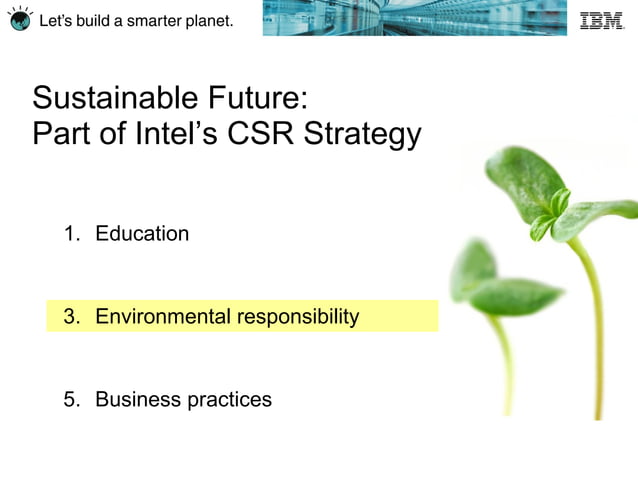 Let's build a smarter planet.

IBM

Sustainable Future:
Part of Intel's CSR Strategy

1. Education

3. Environmental responsibility

5. Business practices